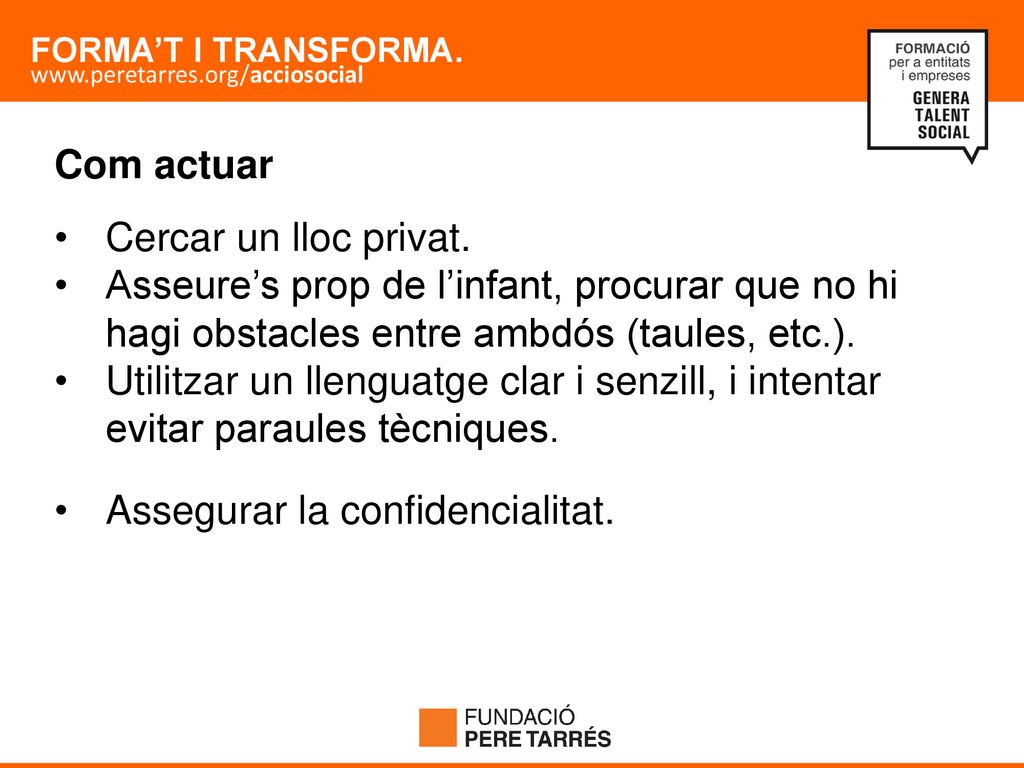 FORMA'T I TRANSFORMA.
www.peretarres.org/acciosocial

FORMACIÓ
per a entitats
i empreses
GENERA
TALENT
SOCIAL

Com actuar

• Cercar un lloc privat.
• Asseure's prop de l'infant, procurar que no hi hagi obstacles entre ambdós (taules, etc.).
• Utilitzar un llenguatge clar i senzill, i intentar evitar paraules tècniques.

• Assegurar la confidencialitat.

FUNDACIÓ
PERE TARRÉS